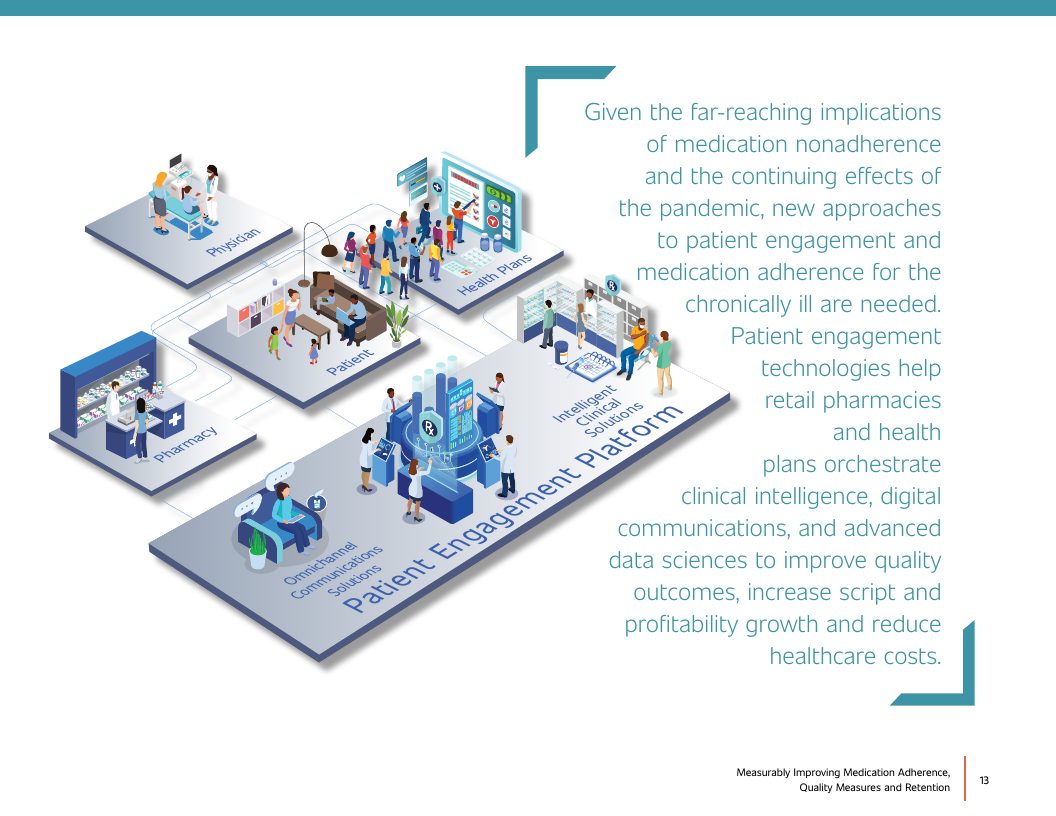 Physician

Health Plans

Patient

Pharmacy

Intelligent Clinical Solutions

Omnichannel Communications Solutions

Patient Engagement Platform

Given the far-reaching implications of medication nonadherence and the continuing effects of the pandemic, new approaches to patient engagement and medication adherence for the chronically ill are needed. Patient engagement technologies help retail pharmacies and health plans orchestrate clinical intelligence, digital communications, and advanced data sciences to improve quality outcomes, increase script and profitability growth and reduce healthcare costs.

Measurably Improving Medication Adherence, Quality Measures and Retention

13